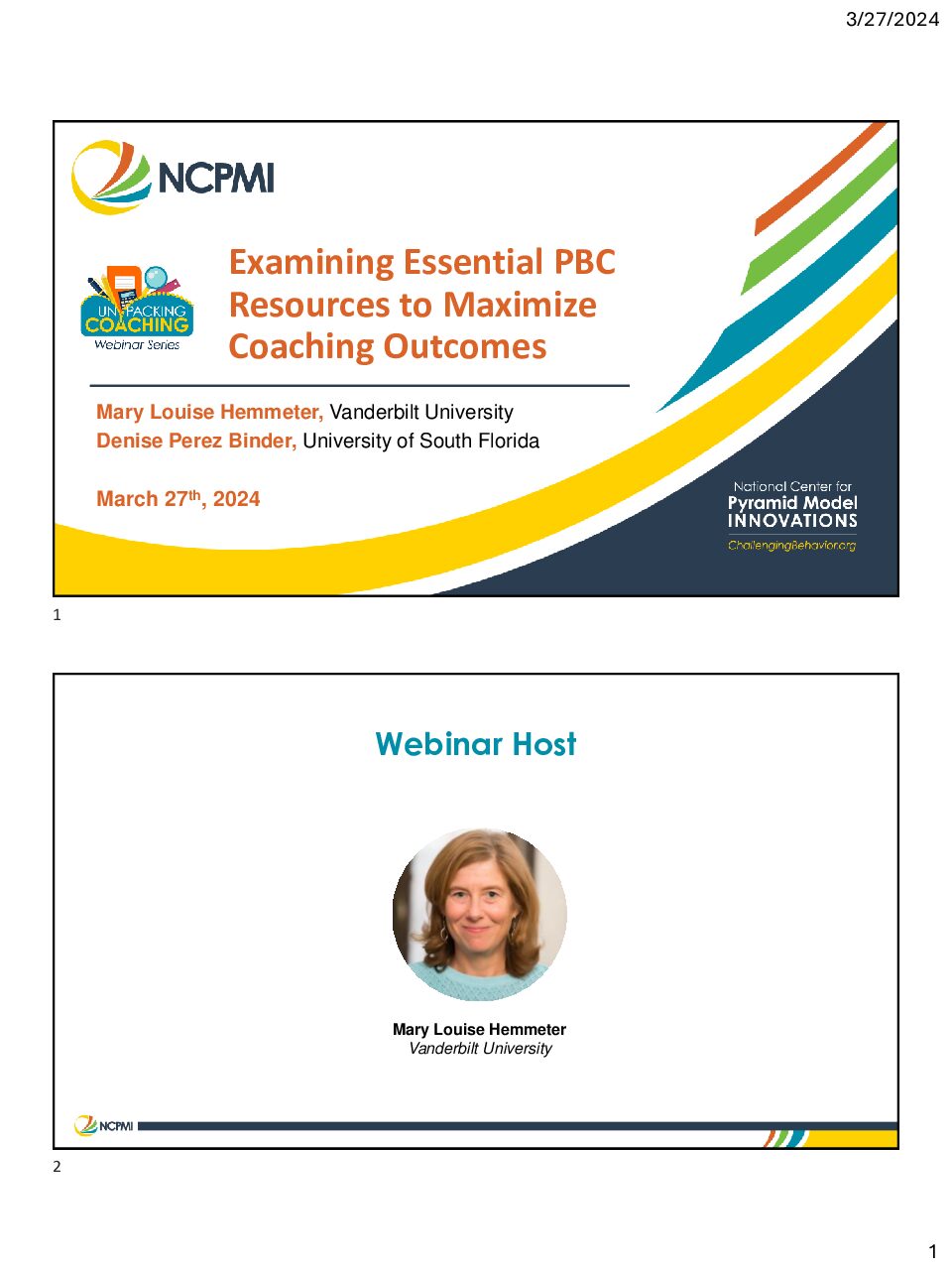 3/27/2024

NCPMI

UNPACKING COACHING
Webinar Series

Examining Essential PBC Resources to Maximize Coaching Outcomes

Mary Louise Hemmeter, Vanderbilt University
Denise Perez Binder, University of South Florida

March 27$^{th}$, 2024

National Center for
Pyramid Model
INNOVATIONS
ChallengingBehavior.org

1

Webinar Host

Mary Louise Hemmeter
Vanderbilt University

NCPMI

2

1